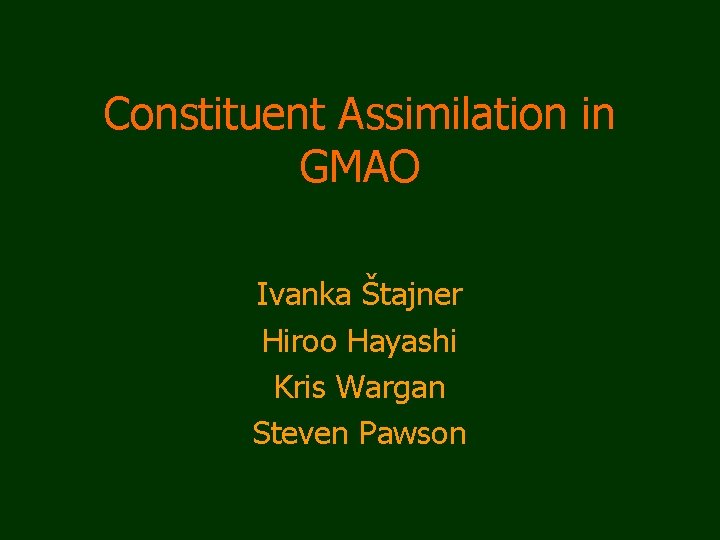 Constituent Assimilation in GMAO

Ivanka Štajner
Hiroo Hayashi
Kris Wargan
Steven Pawson